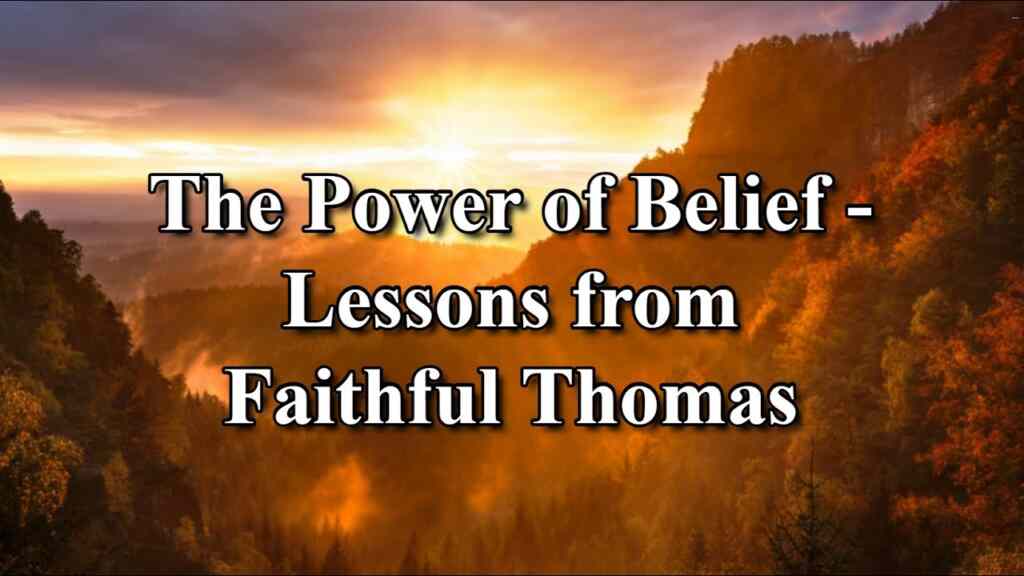 The Power of Belief - Lessons from Faithful Thomas